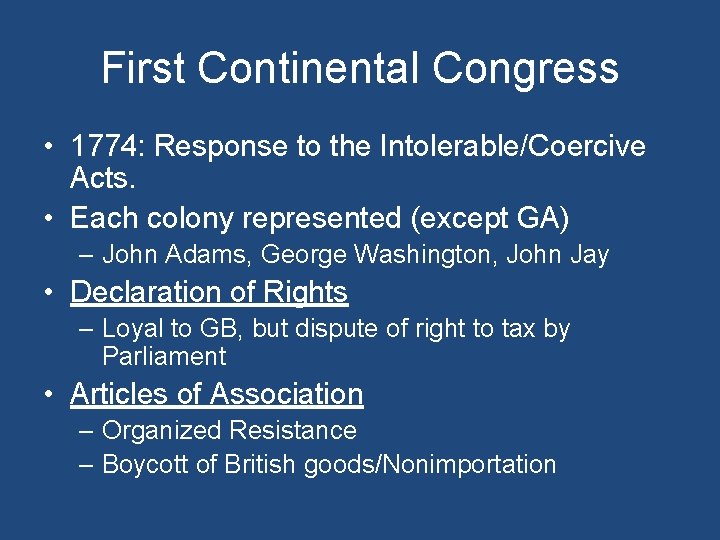 First Continental Congress

• 1774: Response to the Intolerable/Coercive Acts.
• Each colony represented (except GA)
  – John Adams, George Washington, John Jay
• Declaration of Rights
  – Loyal to GB, but dispute of right to tax by Parliament
• Articles of Association
  – Organized Resistance
  – Boycott of British goods/Nonimportation